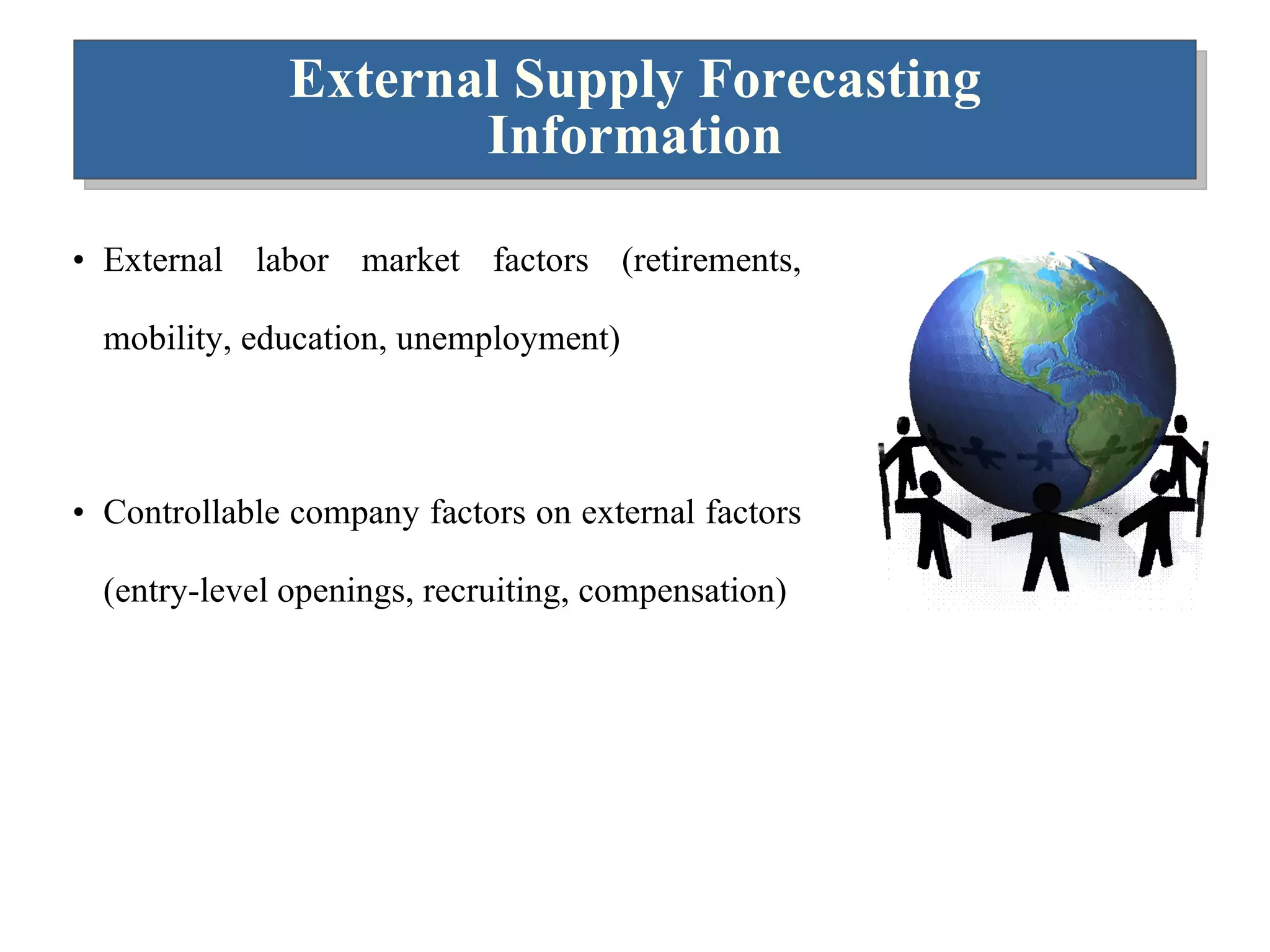 External Supply Forecasting Information

• External labor market factors (retirements, mobility, education, unemployment)

• Controllable company factors on external factors (entry-level openings, recruiting, compensation)